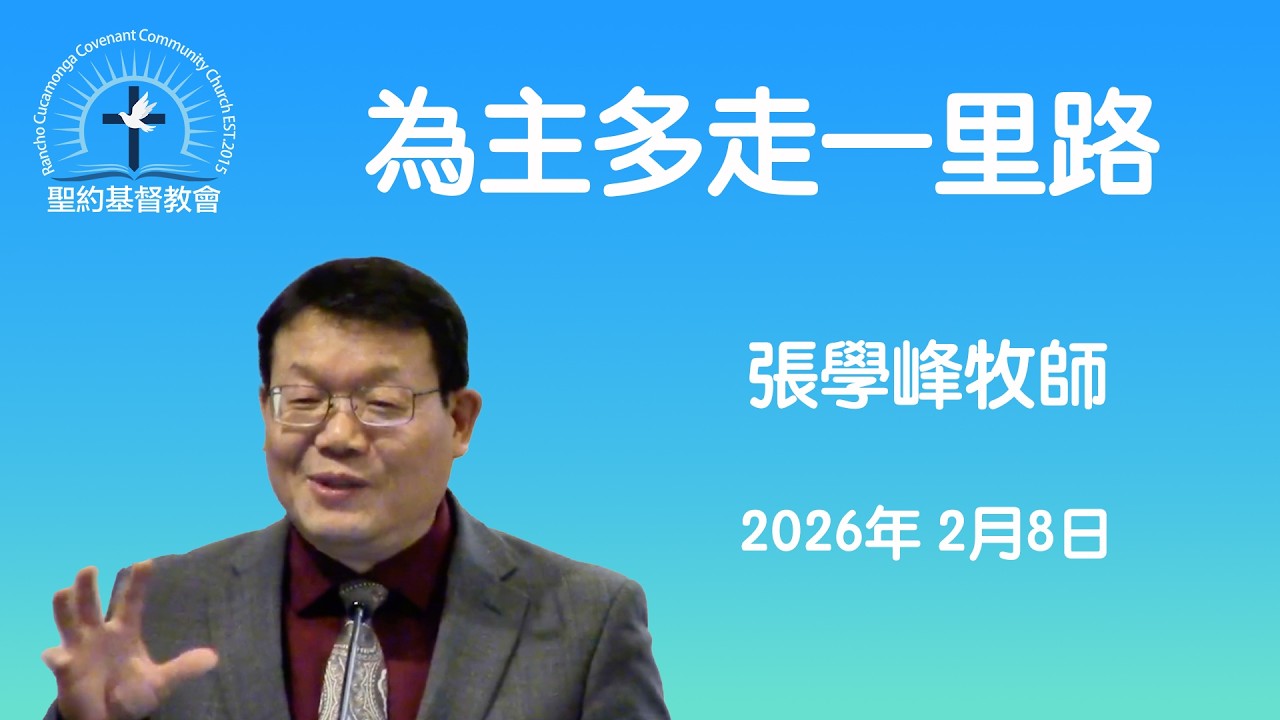 Rancho Cucamonga Covenant Community Church EST.2015
聖約基督教會

為主多走一里路

張學峰牧師

2026年 2月8日